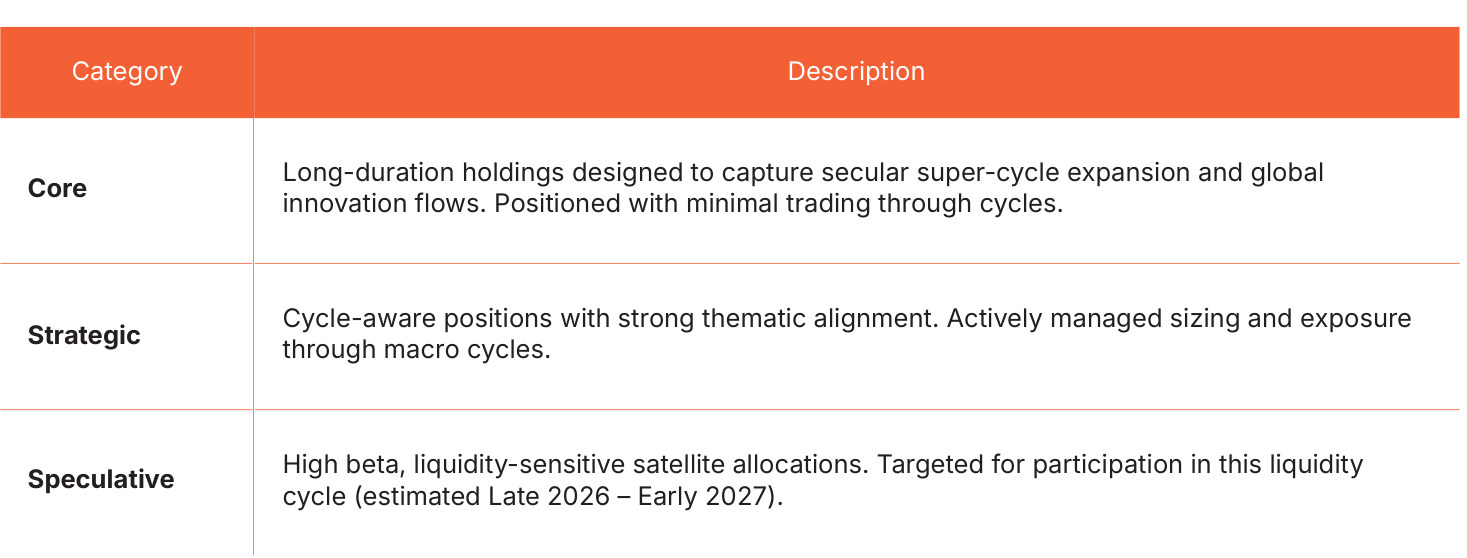 | Category | Description |
|---|---|
| **Core** | Long-duration holdings designed to capture secular super-cycle expansion and global innovation flows. Positioned with minimal trading through cycles. |
| **Strategic** | Cycle-aware positions with strong thematic alignment. Actively managed sizing and exposure through macro cycles. |
| **Speculative** | High beta, liquidity-sensitive satellite allocations. Targeted for participation in this liquidity cycle (estimated Late 2026 – Early 2027). |